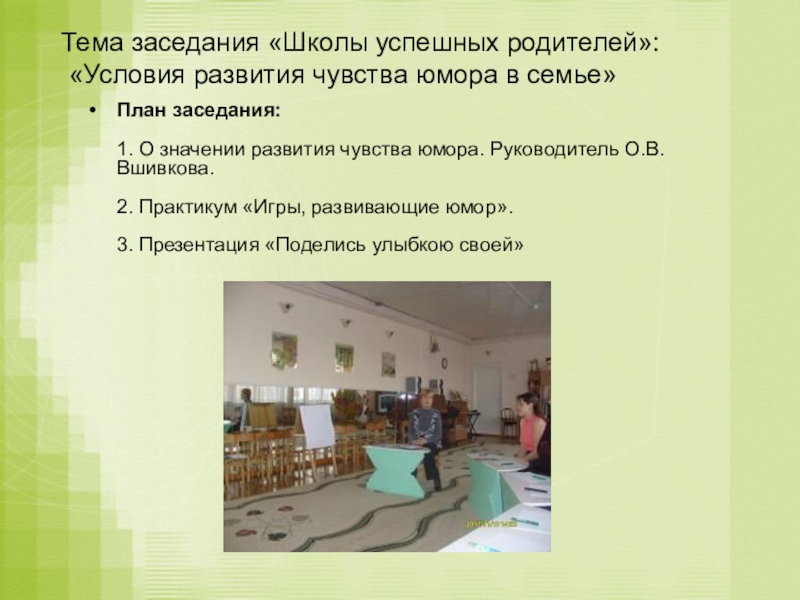 Тема заседания «Школы успешных родителей»:
«Условия развития чувства юмора в семье»

• План заседания:

1. О значении развития чувства юмора. Руководитель О.В. Вшивкова.

2. Практикум «Игры, развивающие юмор».

3. Презентация «Поделись улыбкою своей»